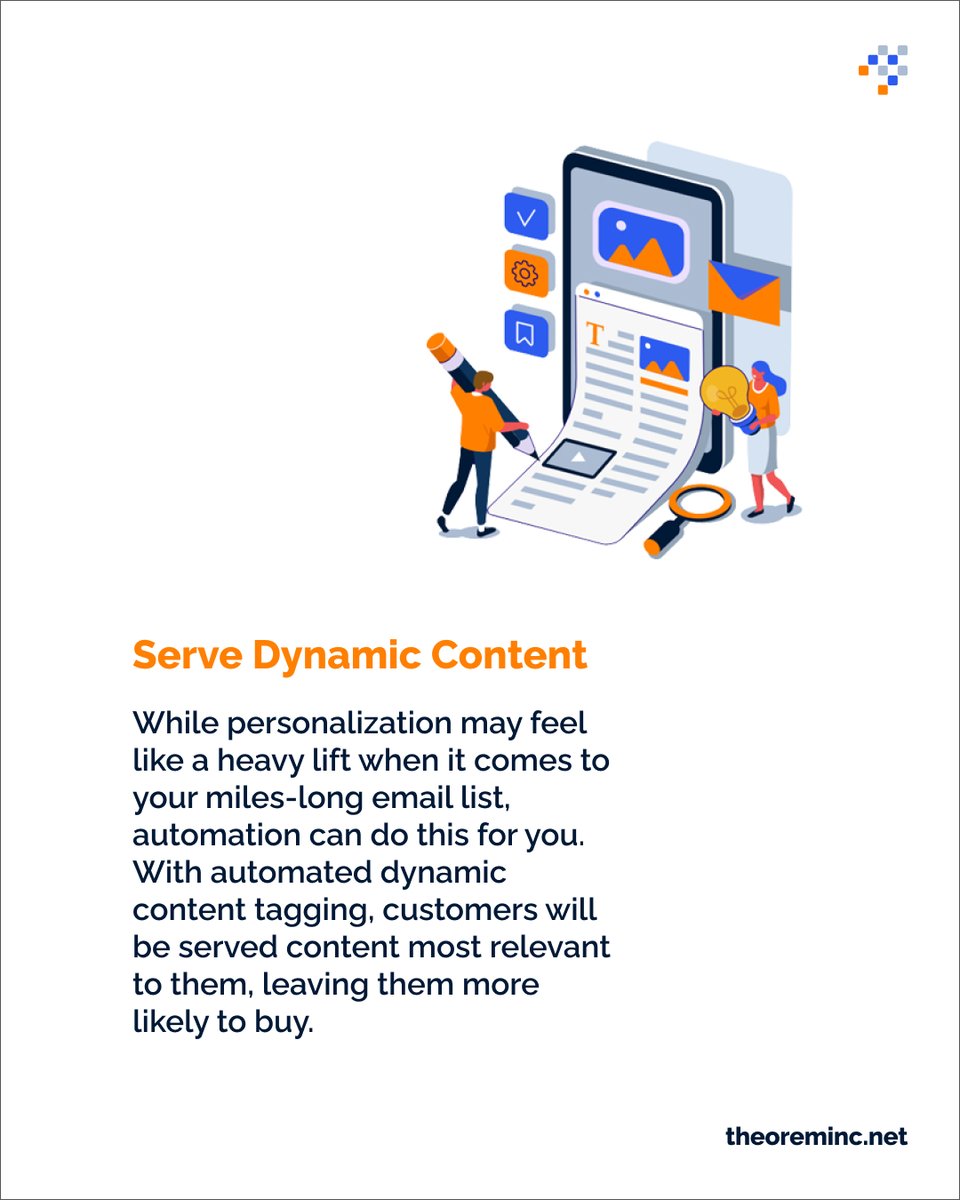 T

Serve Dynamic Content

While personalization may feel like a heavy lift when it comes to your miles-long email list, automation can do this for you. With automated dynamic content tagging, customers will be served content most relevant to them, leaving them more likely to buy.

theoreminc.net